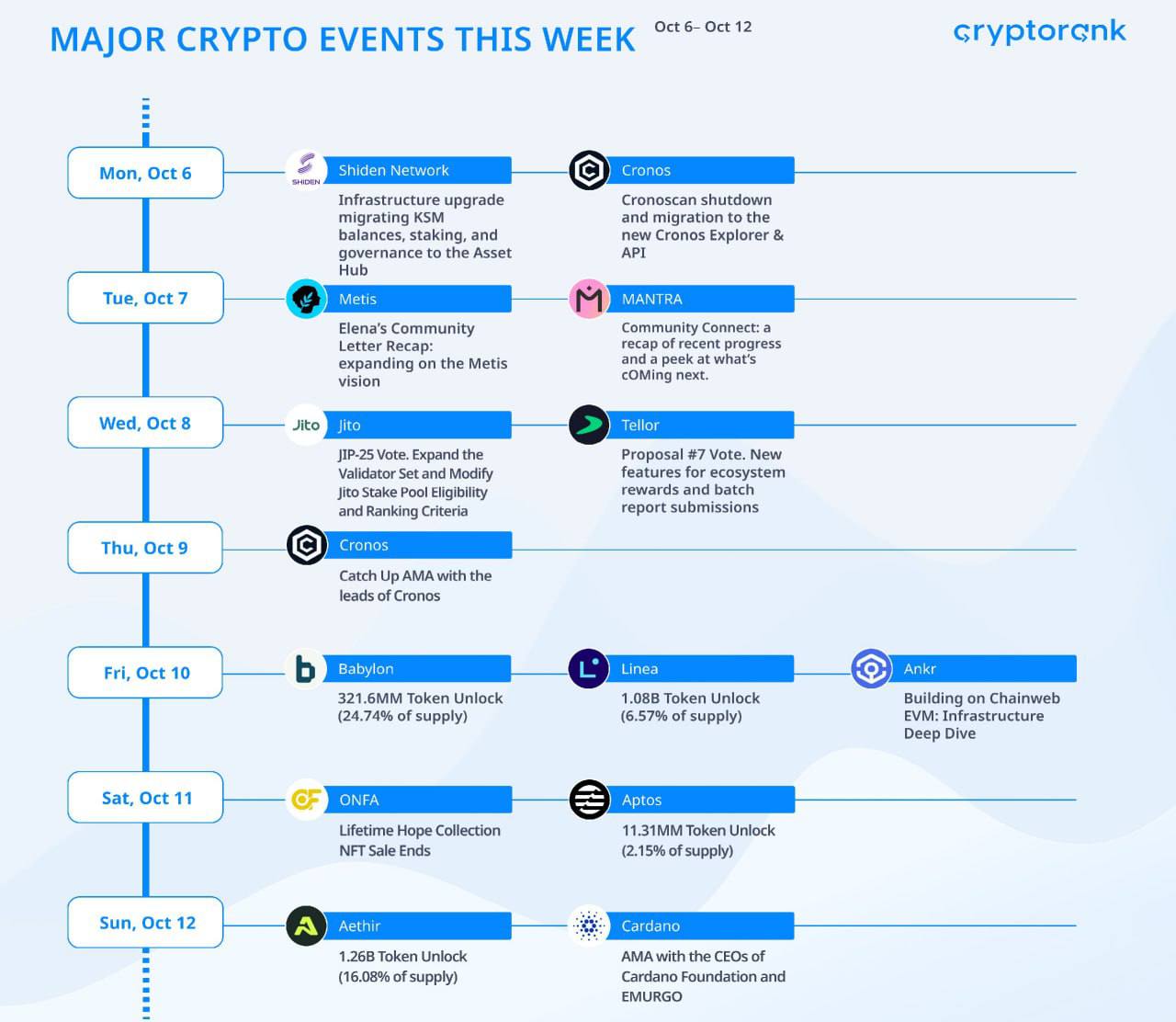 MAJOR CRYPTO EVENTS THIS WEEK

Oct 6– Oct 12

cryptorank

Mon, Oct 6

SHIDEN

Shiden Network

Infrastructure upgrade migrating KSM balances, staking, and governance to the Asset Hub

Cronos

Cronoscan shutdown and migration to the new Cronos Explorer & API

Tue, Oct 7

Metis

Elena's Community Letter Recap: expanding on the Metis vision

MANTRA

Community Connect: a recap of recent progress and a peek at what's cOMing next.

Wed, Oct 8

Jito

Jito

JIP-25 Vote. Expand the Validator Set and Modify Jito Stake Pool Eligibility and Ranking Criteria

Tellor

Proposal #7 Vote. New features for ecosystem rewards and batch report submissions

Thu, Oct 9

Cronos

Catch Up AMA with the leads of Cronos

Fri, Oct 10

Babylon

321.6MM Token Unlock (24.74% of supply)

Linea

1.08B Token Unlock (6.57% of supply)

Ankr

Building on Chainweb EVM: Infrastructure Deep Dive

Sat, Oct 11

ONFA

Lifetime Hope Collection NFT Sale Ends

Aptos

11.31MM Token Unlock (2.15% of supply)

Sun, Oct 12

Aethir

1.26B Token Unlock (16.08% of supply)

Cardano

AMA with the CEOs of Cardano Foundation and EMURGO